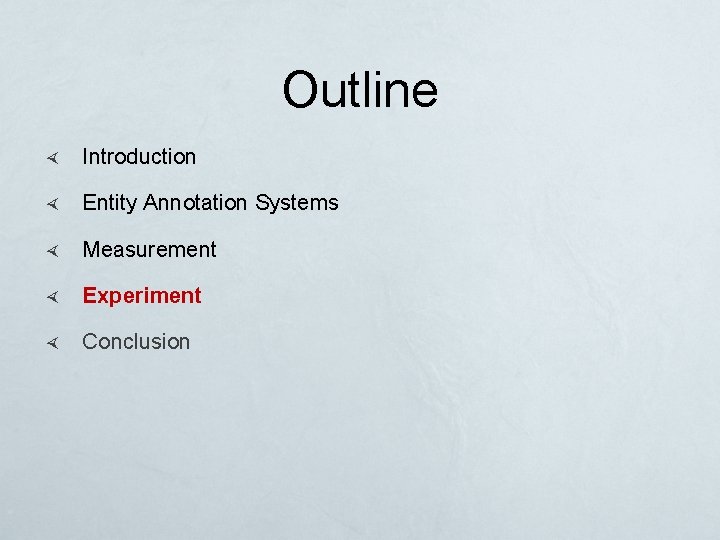 Outline

Introduction

Entity Annotation Systems

Measurement

Experiment

Conclusion